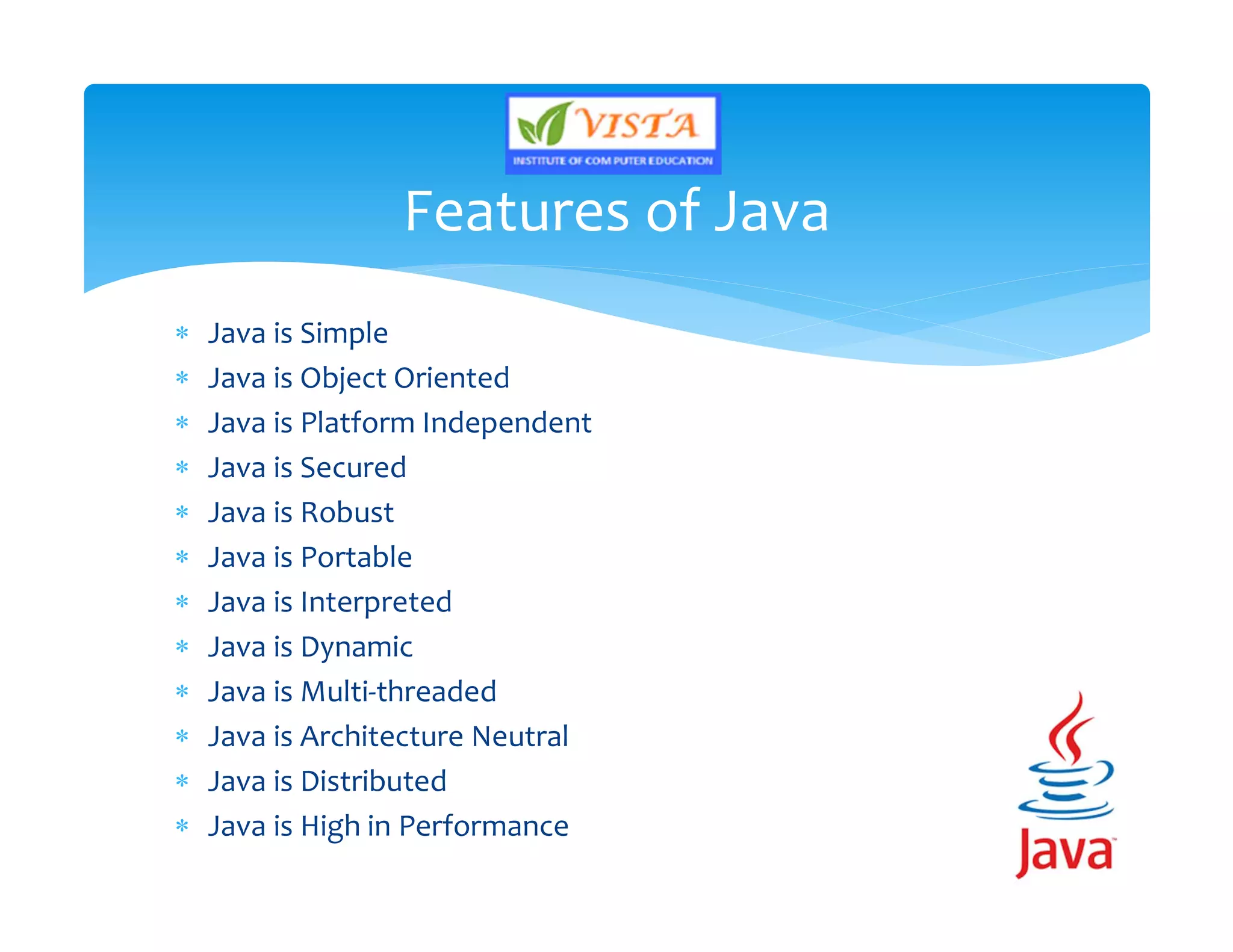 VISTA
INSTITUTE OF COM PUTER EDUCATION

Features of Java

* Java is Simple
* Java is Object Oriented
* Java is Platform Independent
* Java is Secured
* Java is Robust
* Java is Portable
* Java is Interpreted
* Java is Dynamic
* Java is Multi-threaded
* Java is Architecture Neutral
* Java is Distributed
* Java is High in Performance

Java